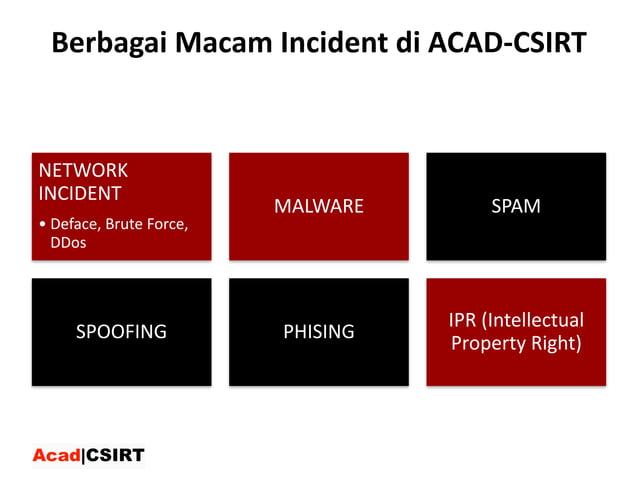 Berbagai Macam Incident di ACAD-CSIRT

NETWORK INCIDENT

• Deface, Brute Force, DDos

MALWARE

SPAM

SPOOFING

PHISING

IPR (Intellectual Property Right)

Acad|CSIRT